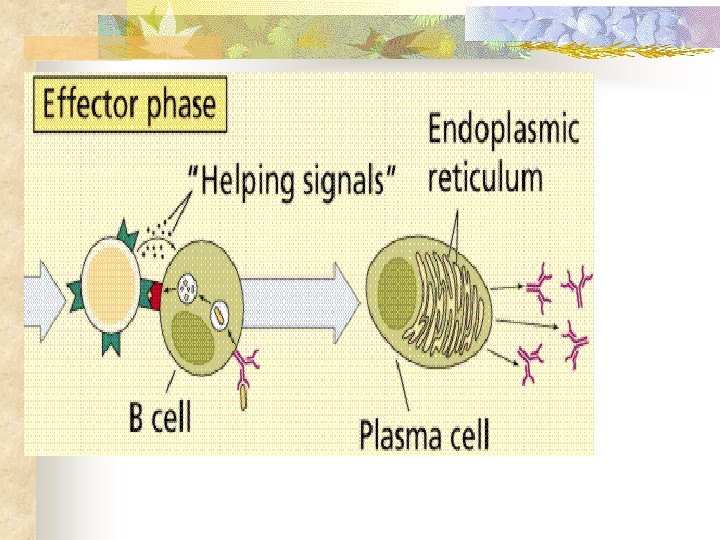 Effector phase

"Helping signals"

Endoplasmic reticulum

B cell

Plasma cell